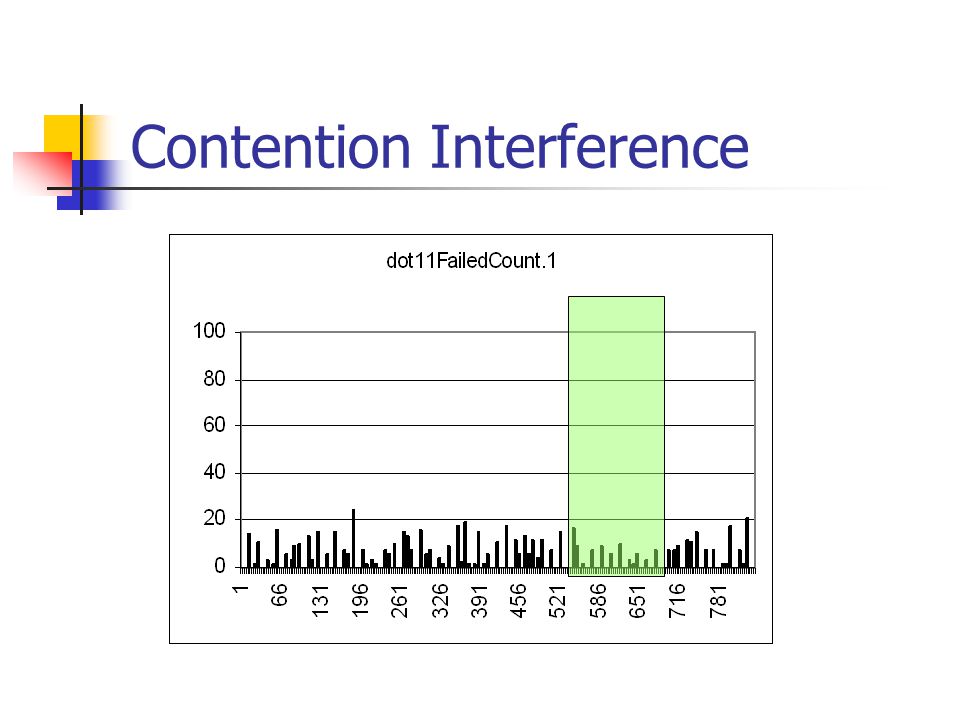 Contention Interference

dot11FailedCount.1

100
80
60
40
20
0

1
66
131
196
261
326
391
456
521
586
651
716
781